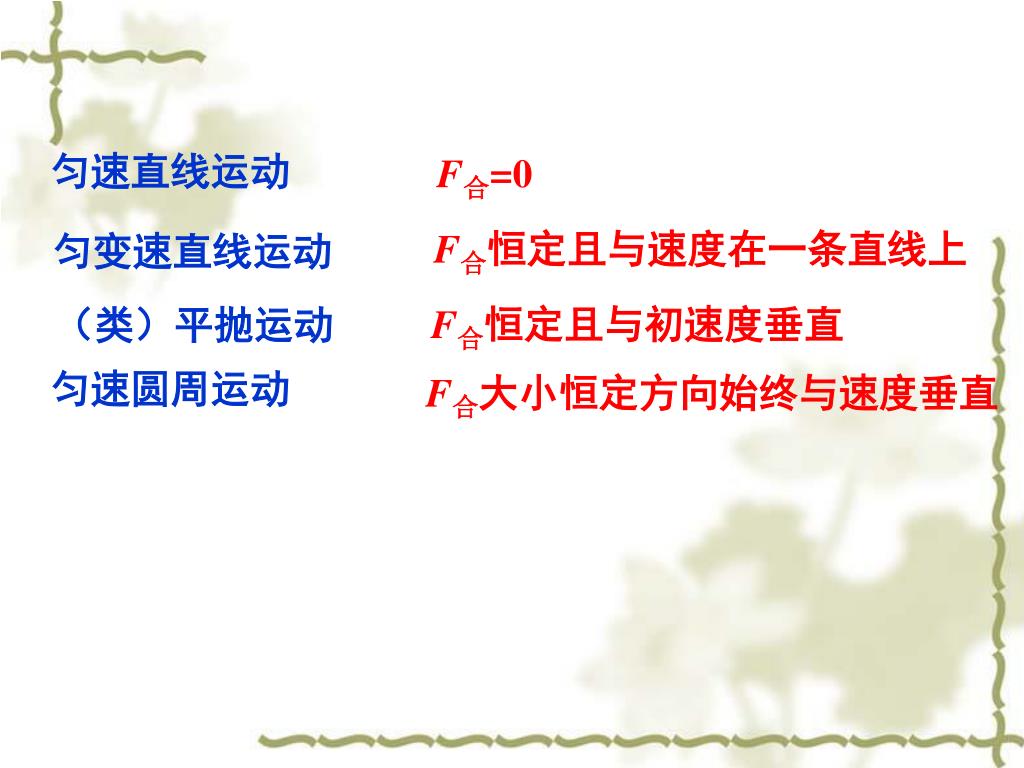 匀速直线运动 $F_{合}=0$

匀变速直线运动 $F_{合}$恒定且与速度在一条直线上

（类）平抛运动 $F_{合}$恒定且与初速度垂直

匀速圆周运动 $F_{合}$大小恒定方向始终与速度垂直